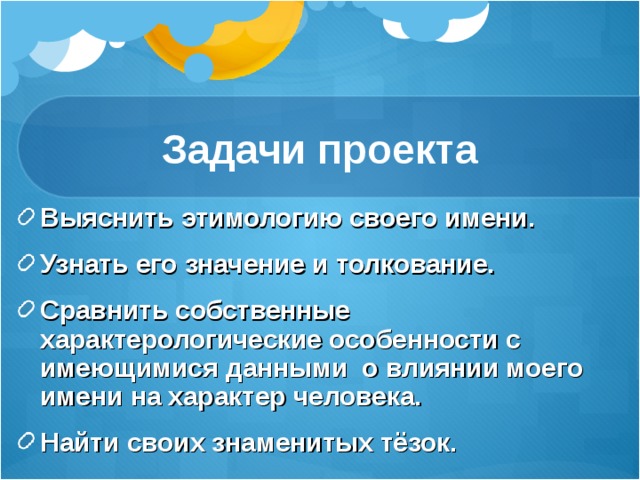 Задачи проекта

Выяснить этимологию своего имени.

Узнать его значение и толкование.

Сравнить собственные характерологические особенности с имеющимися данными о влиянии моего имени на характер человека.

Найти своих знаменитых тёзок.